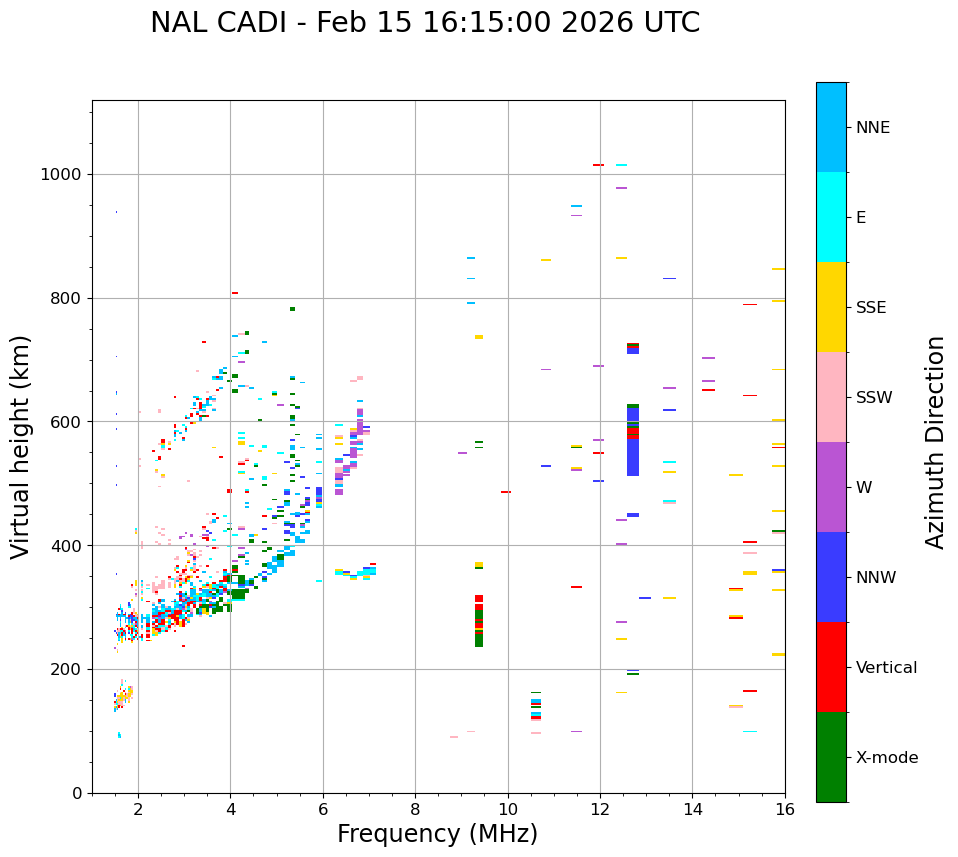 NAL CADI - Feb 15 16:15:00 2026 UTC

Virtual height (km)

1000
800
600
400
200
0

2 4 6 8 10 12 14 16

Frequency (MHz)

NNE
E
SSE
SSW
W
NNW
Vertical
X-mode

Azimuth Direction